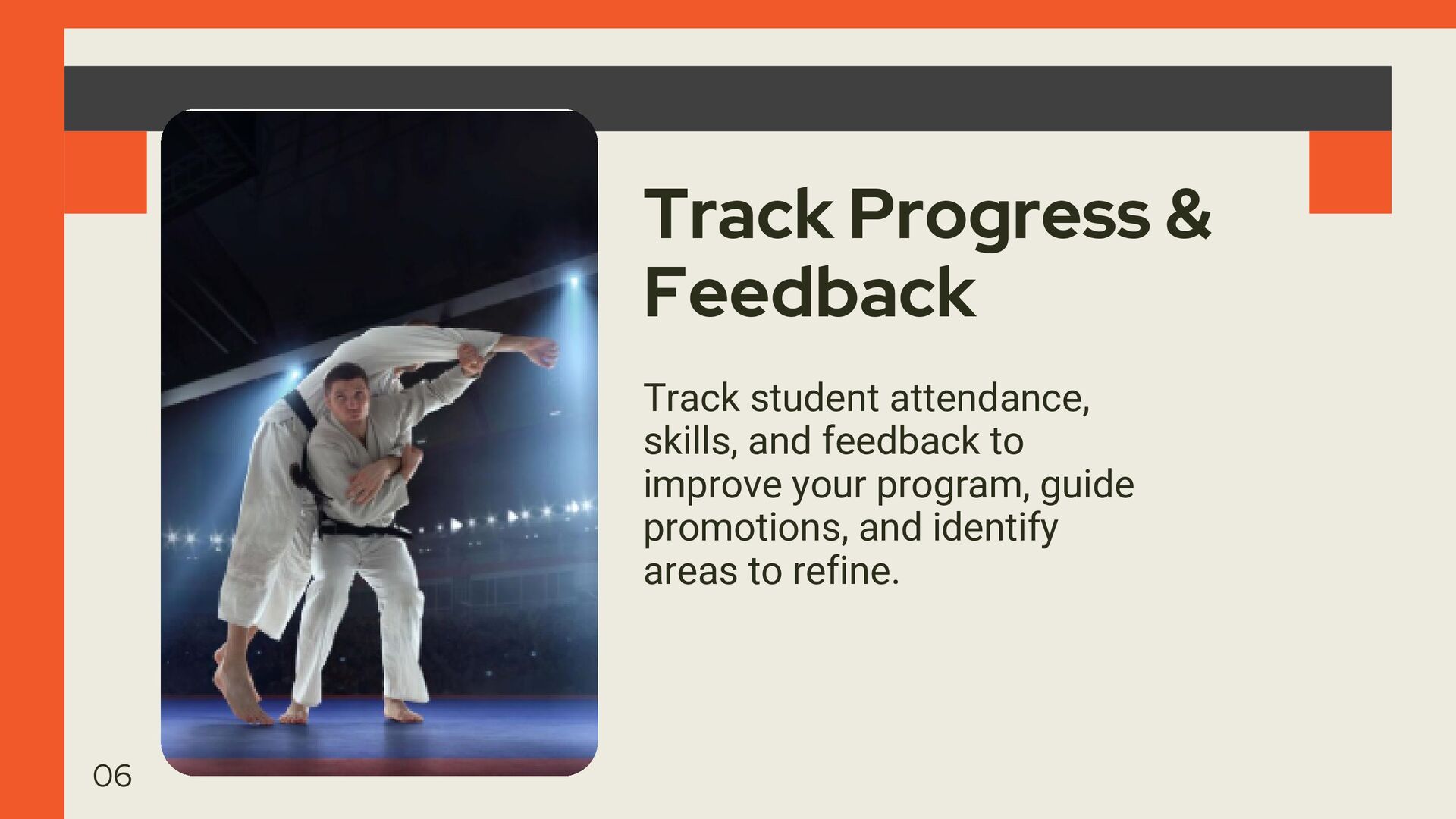 Track Progress & Feedback

Track student attendance, skills, and feedback to improve your program, guide promotions, and identify areas to refine.

06